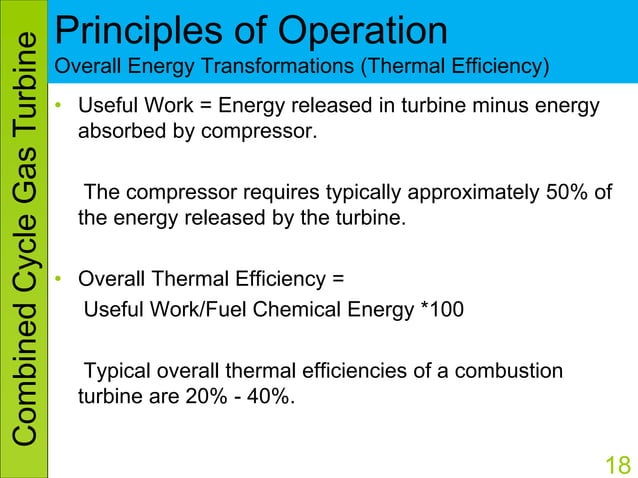 Combined Cycle Gas Turbine

Principles of Operation
Overall Energy Transformations (Thermal Efficiency)

• Useful Work = Energy released in turbine minus energy absorbed by compressor.

The compressor requires typically approximately 50% of the energy released by the turbine.

• Overall Thermal Efficiency =
Useful Work/Fuel Chemical Energy *100

Typical overall thermal efficiencies of a combustion turbine are 20% - 40%.

18